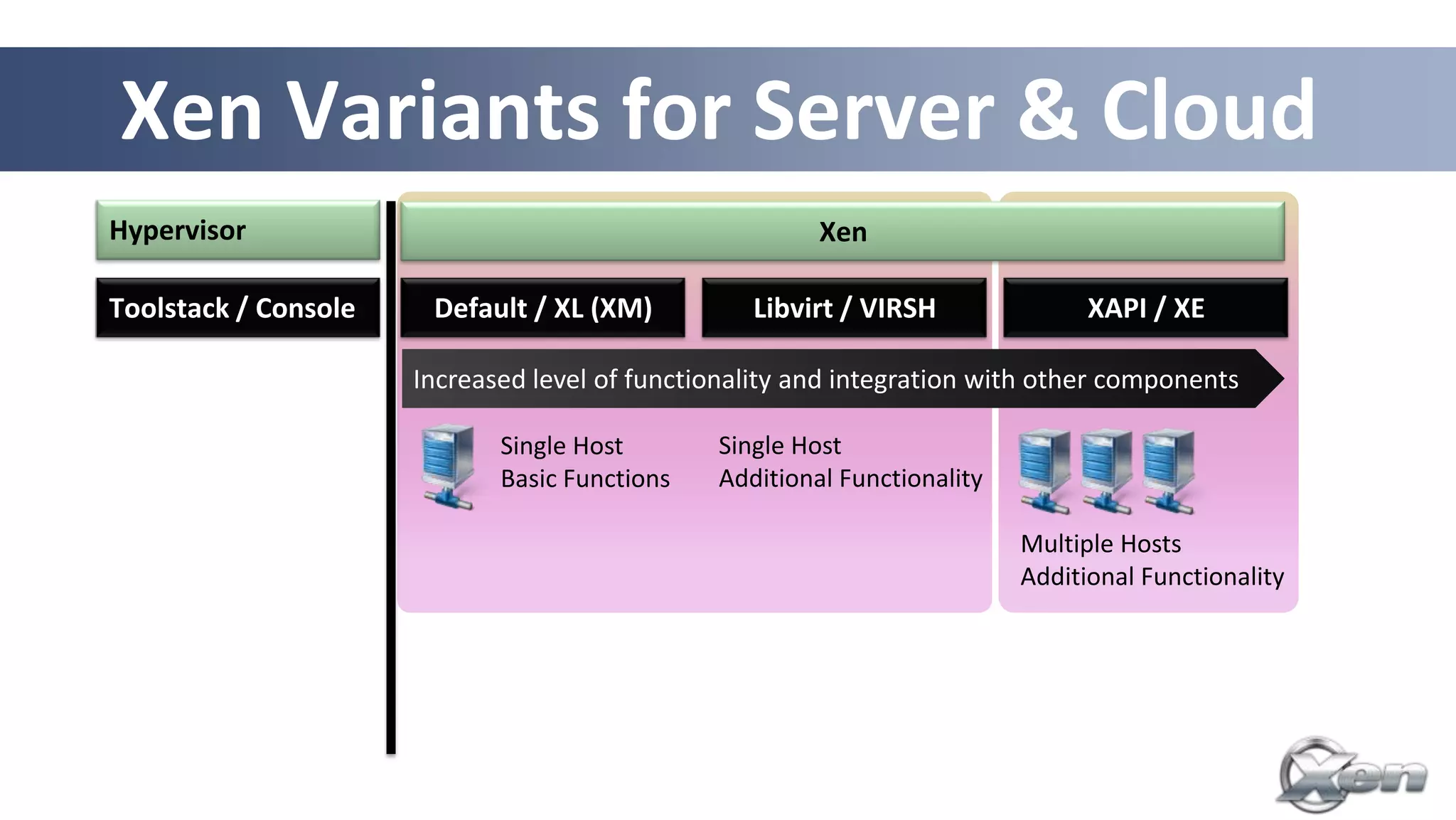 Xen Variants for Server & Cloud

Hypervisor

Xen

Toolstack / Console

Default / XL (XM)

Libvirt / VIRSH

XAPI / XE

Increased level of functionality and integration with other components

Single Host
Basic Functions

Single Host
Additional Functionality

Multiple Hosts
Additional Functionality

Xen